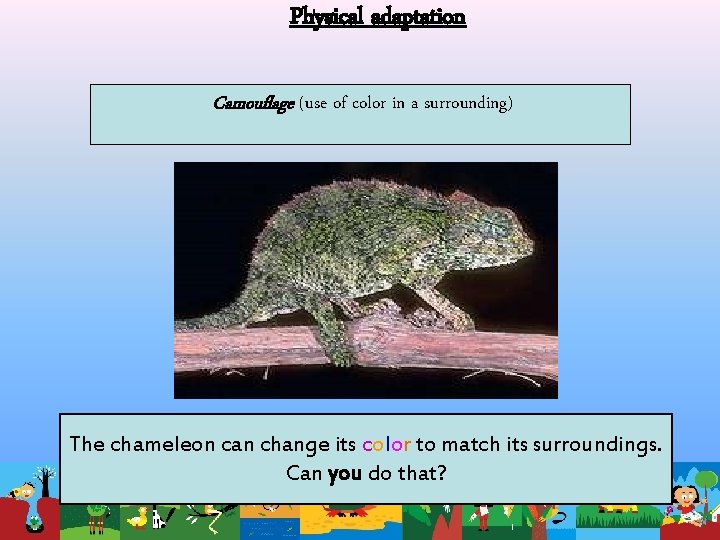 Physical adaptation

Camouflage (use of color in a surrounding)

The chameleon can change its color to match its surroundings. Can you do that?